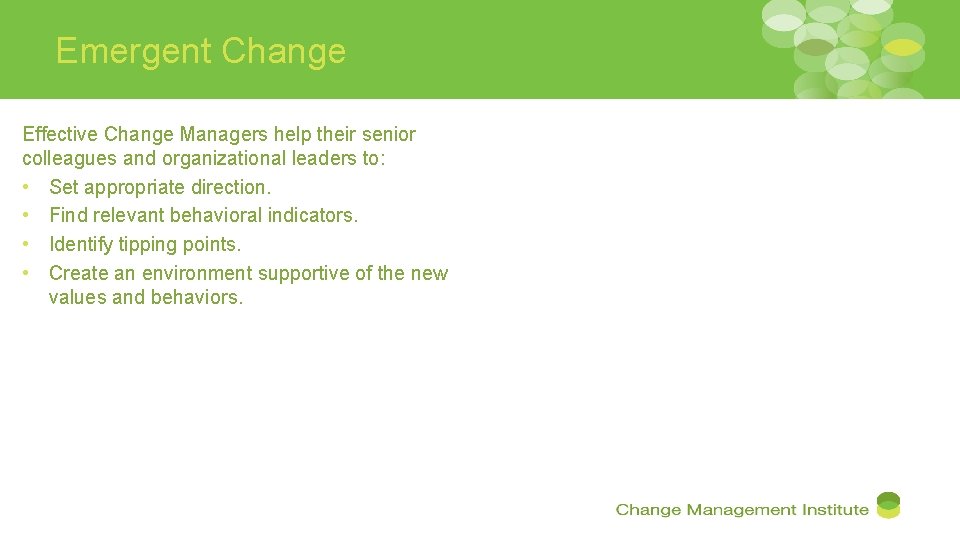 Emergent Change

Effective Change Managers help their senior colleagues and organizational leaders to:
• Set appropriate direction.
• Find relevant behavioral indicators.
• Identify tipping points.
• Create an environment supportive of the new values and behaviors.

Change Management Institute